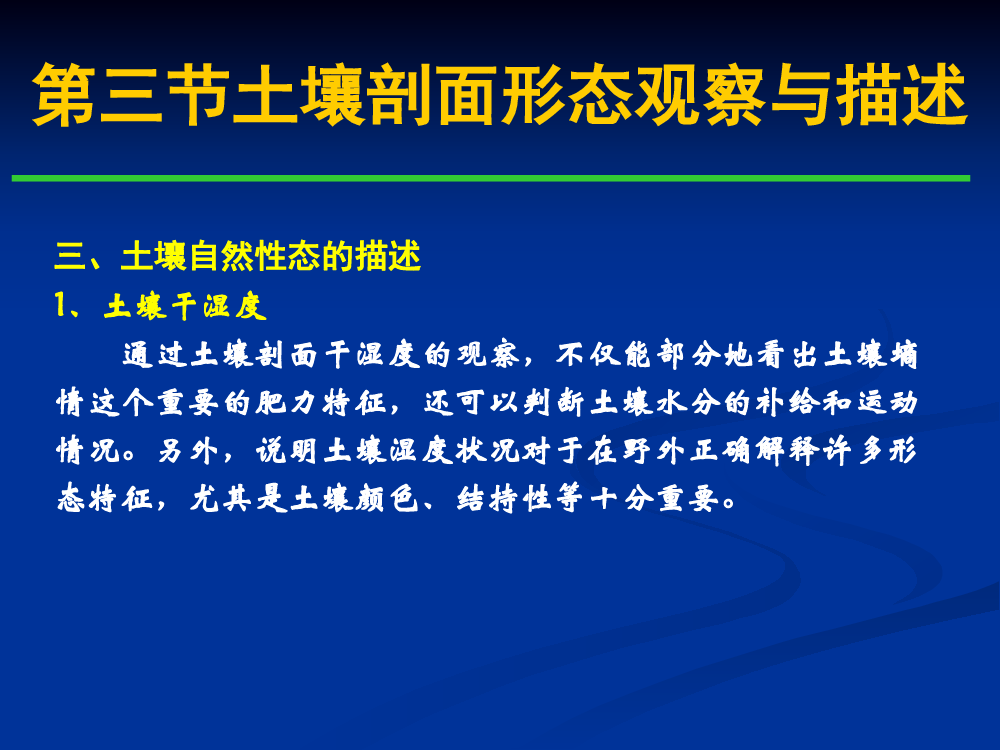 第三节土壤剖面形态观察与描述

三、土壤自然性态的描述

1、土壤干湿度

通过土壤剖面干湿度的观察，不仅能部分地看出土壤墒情这个重要的肥力特征，还可以判断土壤水分的补给和运动情况。另外，说明土壤湿度状况对于在野外正确解释许多形态特征，尤其是土壤颜色、结持性等十分重要。